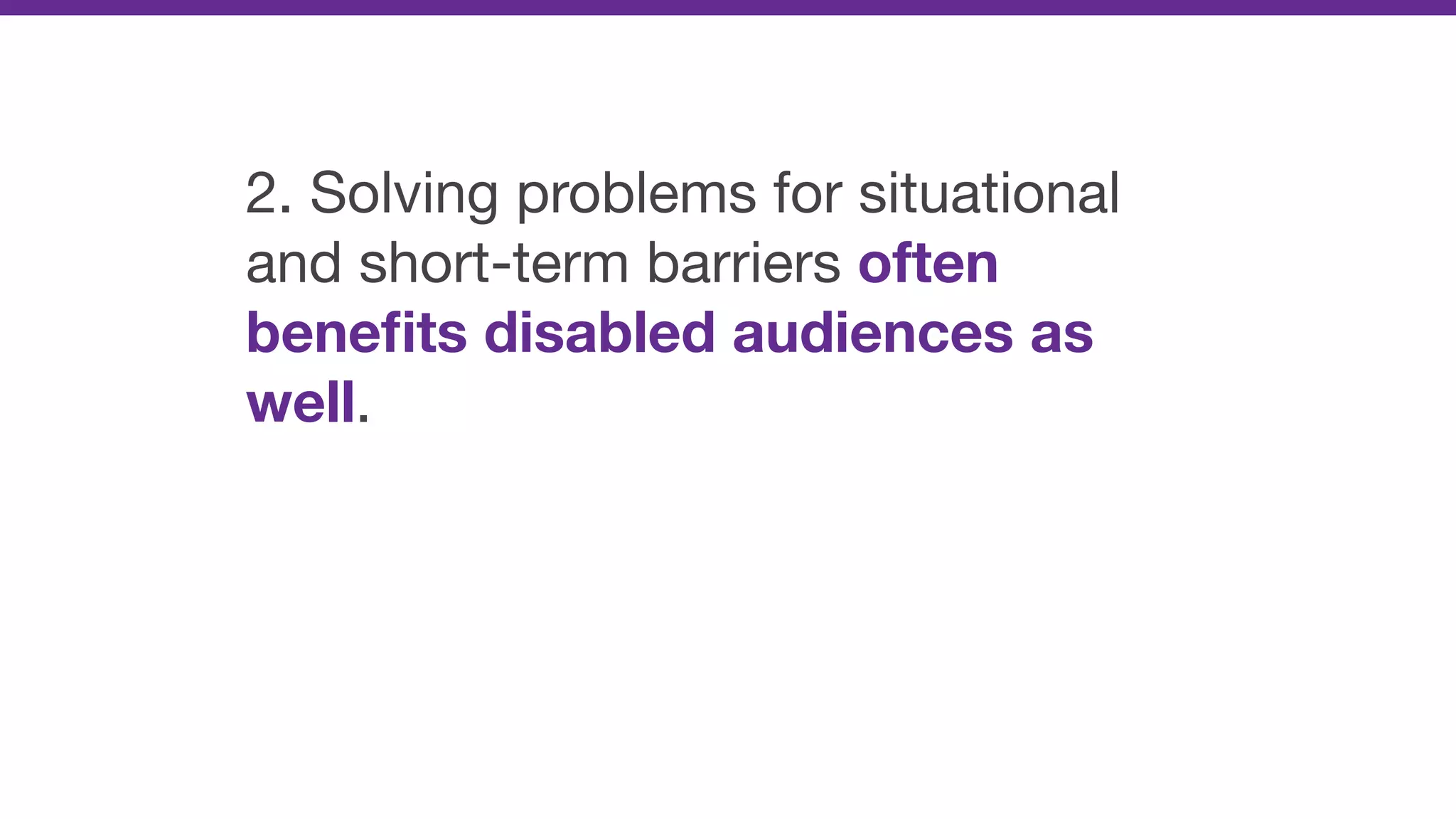 2. Solving problems for situational and short-term barriers often benefits disabled audiences as well.